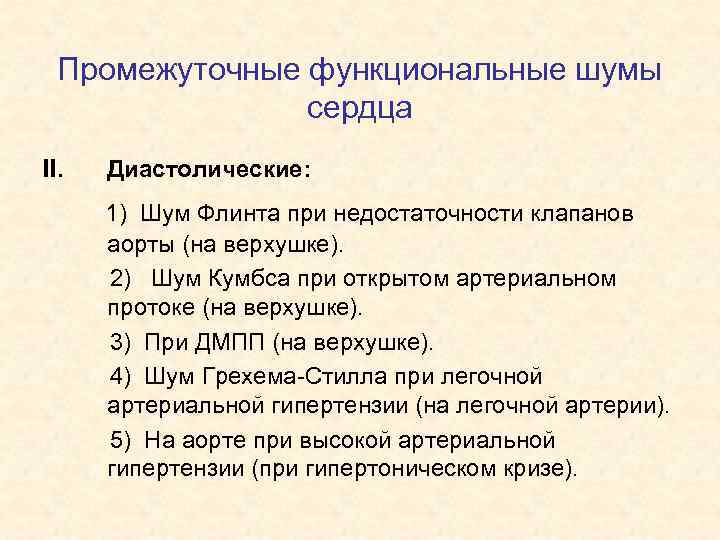 Промежуточные функциональные шумы сердца

II. Диастолические:

1) Шум Флинта при недостаточности клапанов аорты (на верхушке).

2) Шум Кумбса при открытом артериальном протоке (на верхушке).

3) При ДМПП (на верхушке).

4) Шум Грехема-Стилла при легочной артериальной гипертензии (на легочной артерии).

5) На аорте при высокой артериальной гипертензии (при гипертоническом кризе).